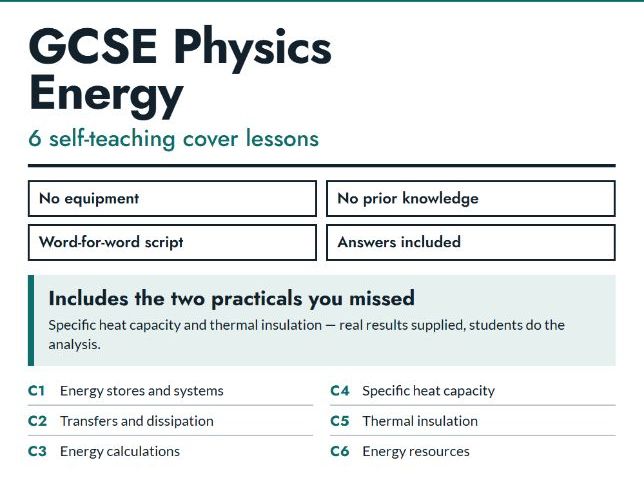 GCSE Physics Energy

6 self-teaching cover lessons

No equipment

No prior knowledge

Word-for-word script

Answers included

Includes the two practicals you missed

Specific heat capacity and thermal insulation — real results supplied, students do the analysis.

C1 Energy stores and systems

C2 Transfers and dissipation

C3 Energy calculations

C4 Specific heat capacity

C5 Thermal insulation

C6 Energy resources